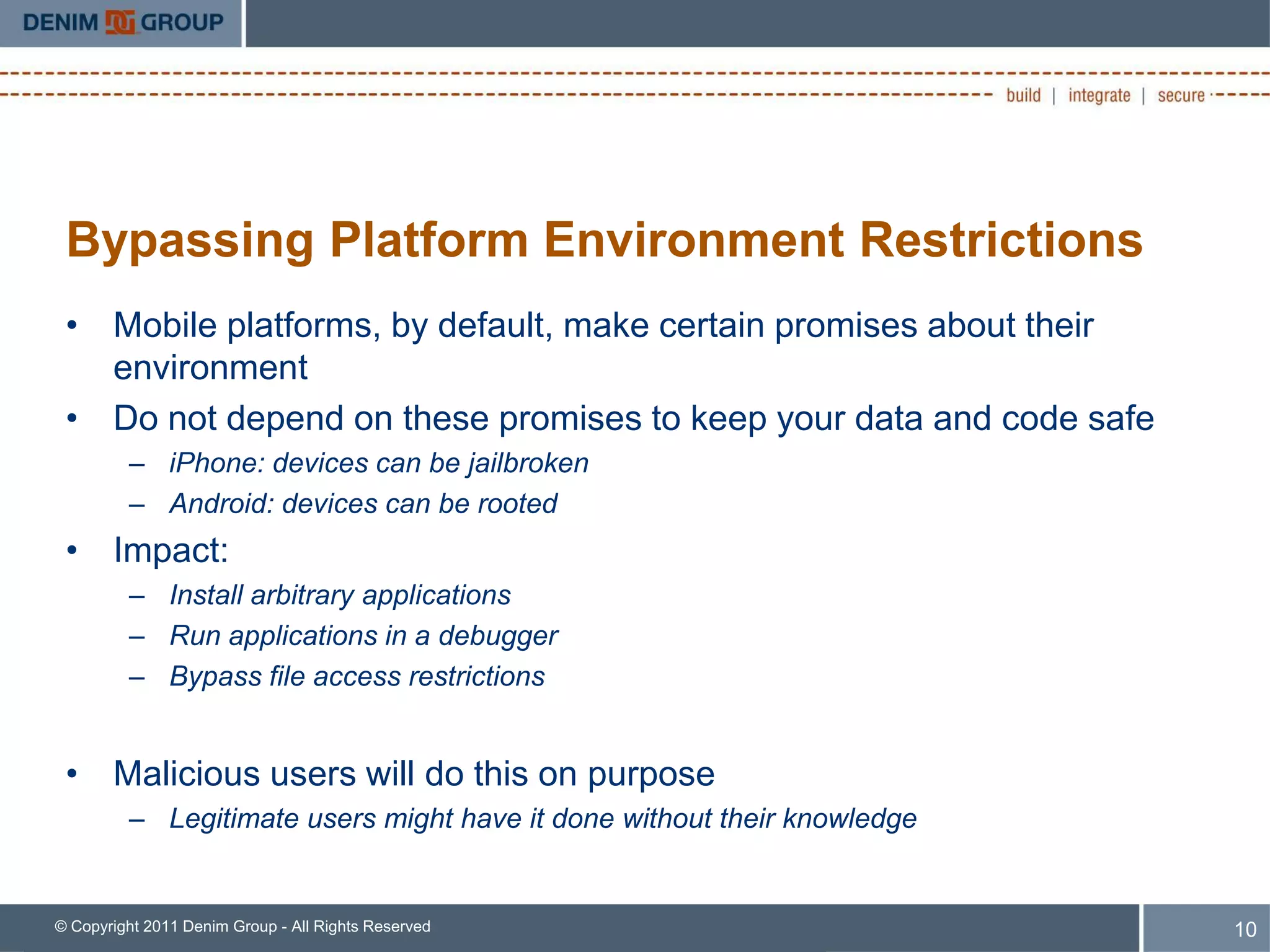 DENIM GROUP

build | integrate | secure

Bypassing Platform Environment Restrictions

• Mobile platforms, by default, make certain promises about their environment
• Do not depend on these promises to keep your data and code safe
– iPhone: devices can be jailbroken
– Android: devices can be rooted
• Impact:
– Install arbitrary applications
– Run applications in a debugger
– Bypass file access restrictions

• Malicious users will do this on purpose
– Legitimate users might have it done without their knowledge

© Copyright 2011 Denim Group - All Rights Reserved

10